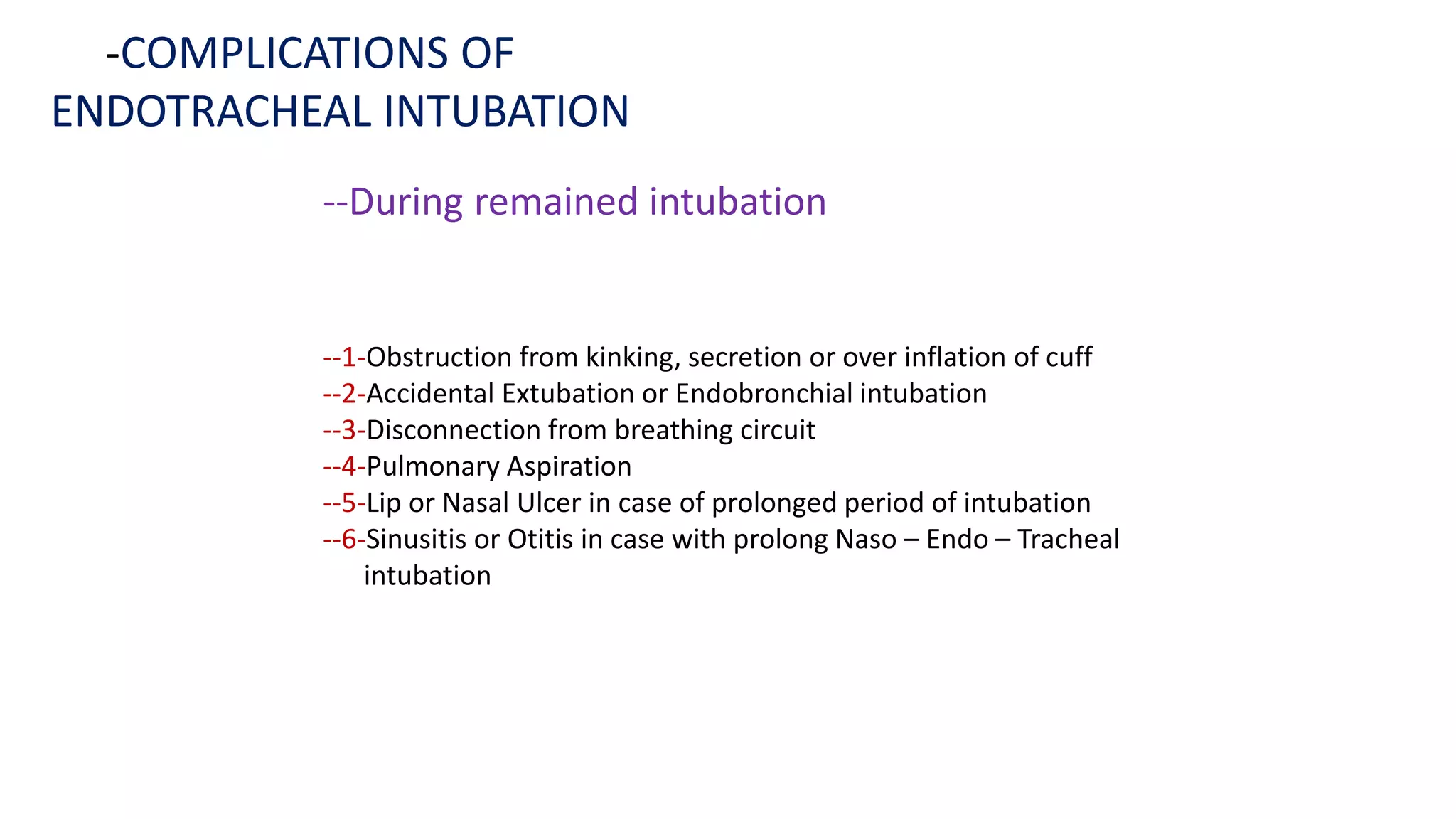 -COMPLICATIONS OF ENDOTRACHEAL INTUBATION

--During remained intubation

--1-Obstruction from kinking, secretion or over inflation of cuff
--2-Accidental Extubation or Endobronchial intubation
--3-Disconnection from breathing circuit
--4-Pulmonary Aspiration
--5-Lip or Nasal Ulcer in case of prolonged period of intubation
--6-Sinusitis or Otitis in case with prolong Naso – Endo – Tracheal intubation